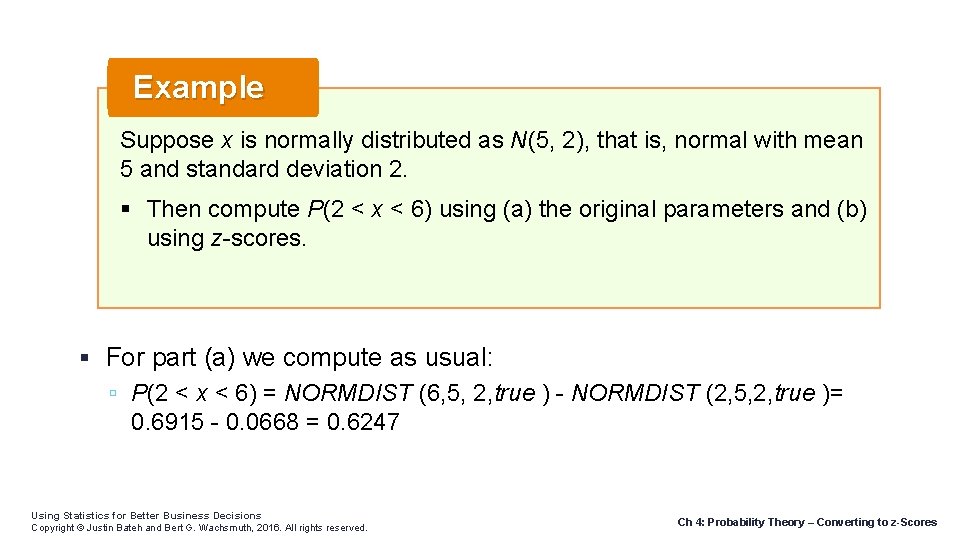 Example

Suppose $x$ is normally distributed as $N(5, 2)$, that is, normal with mean 5 and standard deviation 2.

▪ Then compute $P(2 < x < 6)$ using (a) the original parameters and (b) using $z$-scores.

▪ For part (a) we compute as usual:

▫ $P(2 < x < 6)$ = NORMDIST (6,5, 2,true ) - NORMDIST (2,5,2,true )= 0.6915 - 0.0668 = 0.6247

Using Statistics for Better Business Decisions
Copyright © Justin Bateh and Bert G. Wachsmuth, 2016. All rights reserved.

Ch 4: Probability Theory – Converting to z-Scores